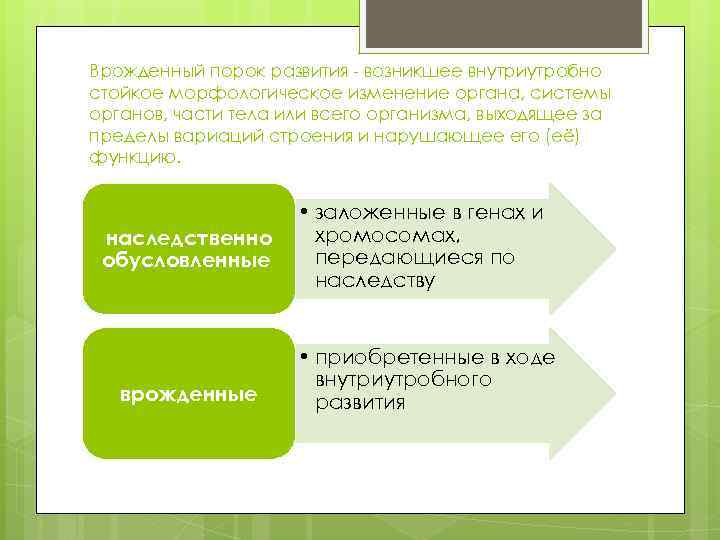 Врожденный порок развития - возникшее внутриутробно стойкое морфологическое изменение органа, системы органов, части тела или всего организма, выходящее за пределы вариаций строения и нарушающее его (её) функцию.

наследственно обусловленные

• заложенные в генах и хромосомах, передающиеся по наследству

врожденные

• приобретенные в ходе внутриутробного развития